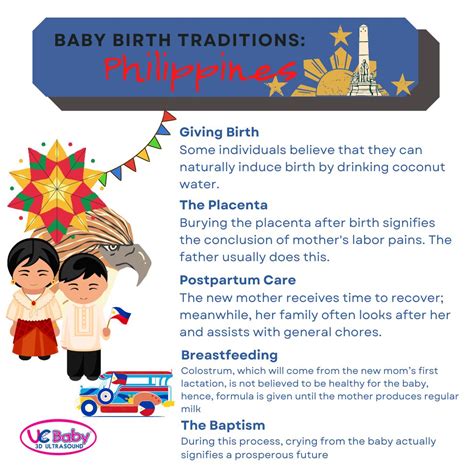 BABY BIRTH TRADITIONS:
Philippines

Giving Birth
Some individuals believe that they can naturally induce birth by drinking coconut water.

The Placenta
Burying the placenta after birth signifies the conclusion of mother's labor pains. The father usually does this.

Postpartum Care
The new mother receives time to recover; meanwhile, her family often looks after her and assists with general chores.

Breastfeeding
Colostrum, which will come from the new mom's first lactation, is not believed to be healthy for the baby, hence, formula is given until the mother produces regular milk

The Baptism
During this process, crying from the baby actually signifies a prosperous future

UC Baby
3D ULTRASOUND